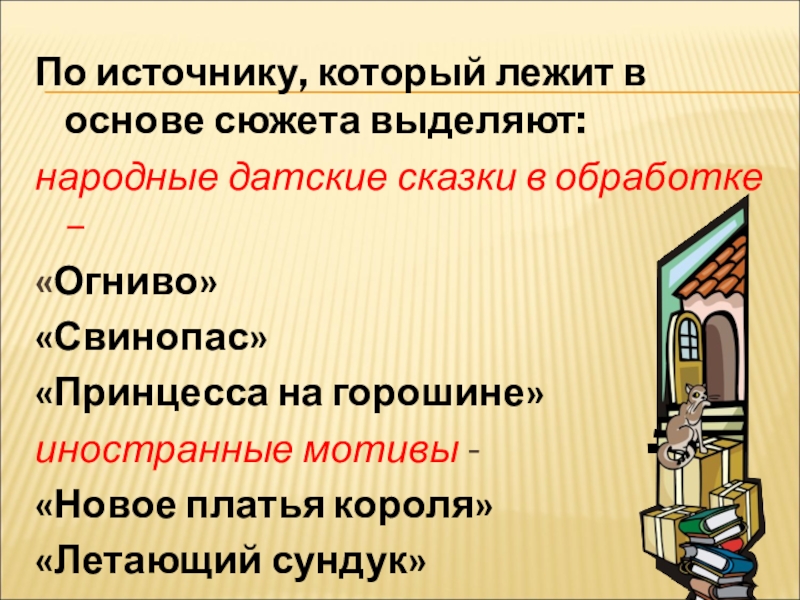 По источнику, который лежит в основе сюжета выделяют:

народные датские сказки в обработке –

«Огниво»

«Свинопас»

«Принцесса на горошине»

иностранные мотивы -

«Новое платья короля»

«Летающий сундук»